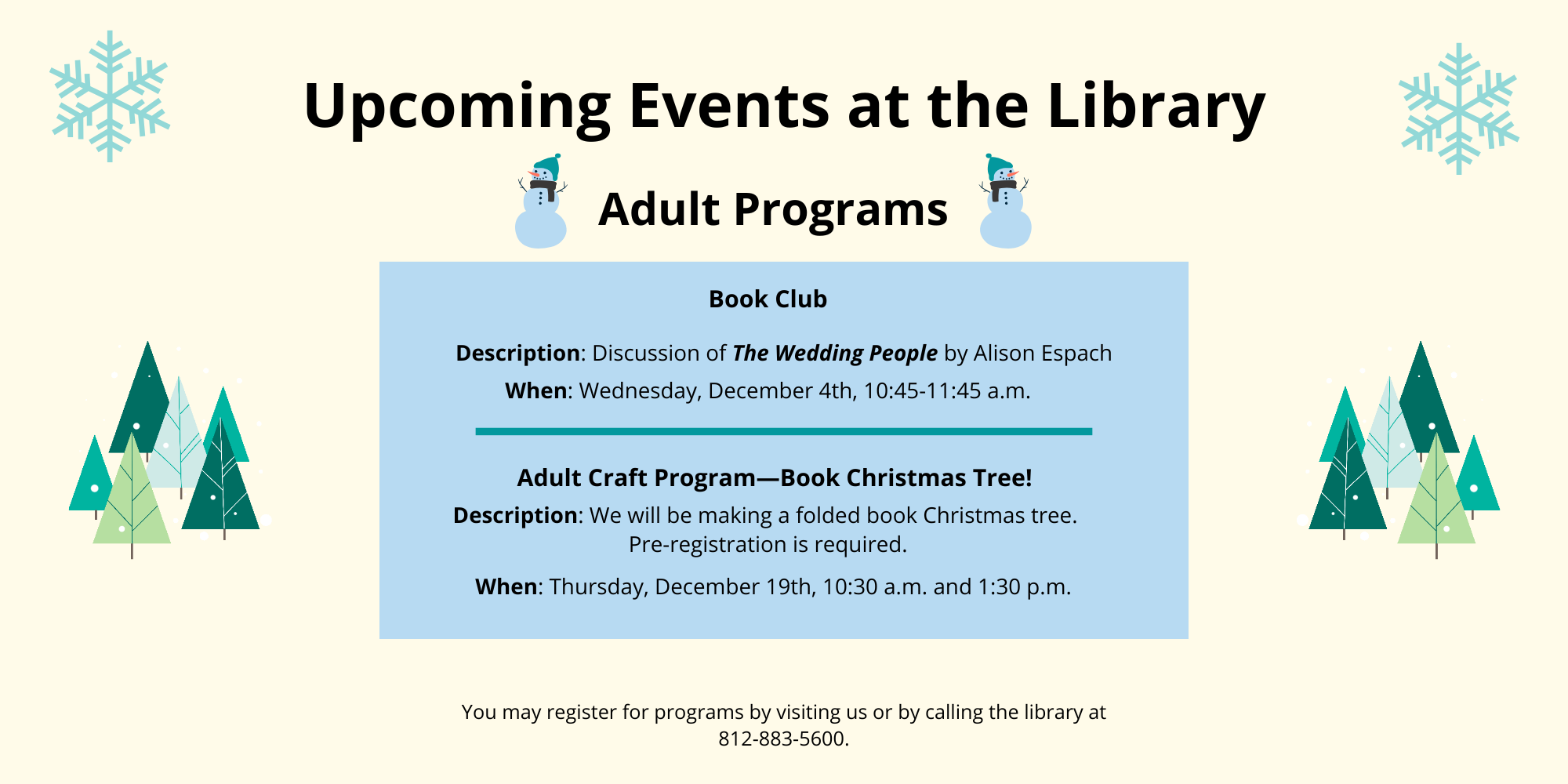 Upcoming Events at the Library

Adult Programs

Book Club

Description: Discussion of The Wedding People by Alison Espach

When: Wednesday, December 4th, 10:45-11:45 a.m.

Adult Craft Program—Book Christmas Tree!

Description: We will be making a folded book Christmas tree. Pre-registration is required.

When: Thursday, December 19th, 10:30 a.m. and 1:30 p.m.

You may register for programs by visiting us or by calling the library at 812-883-5600.